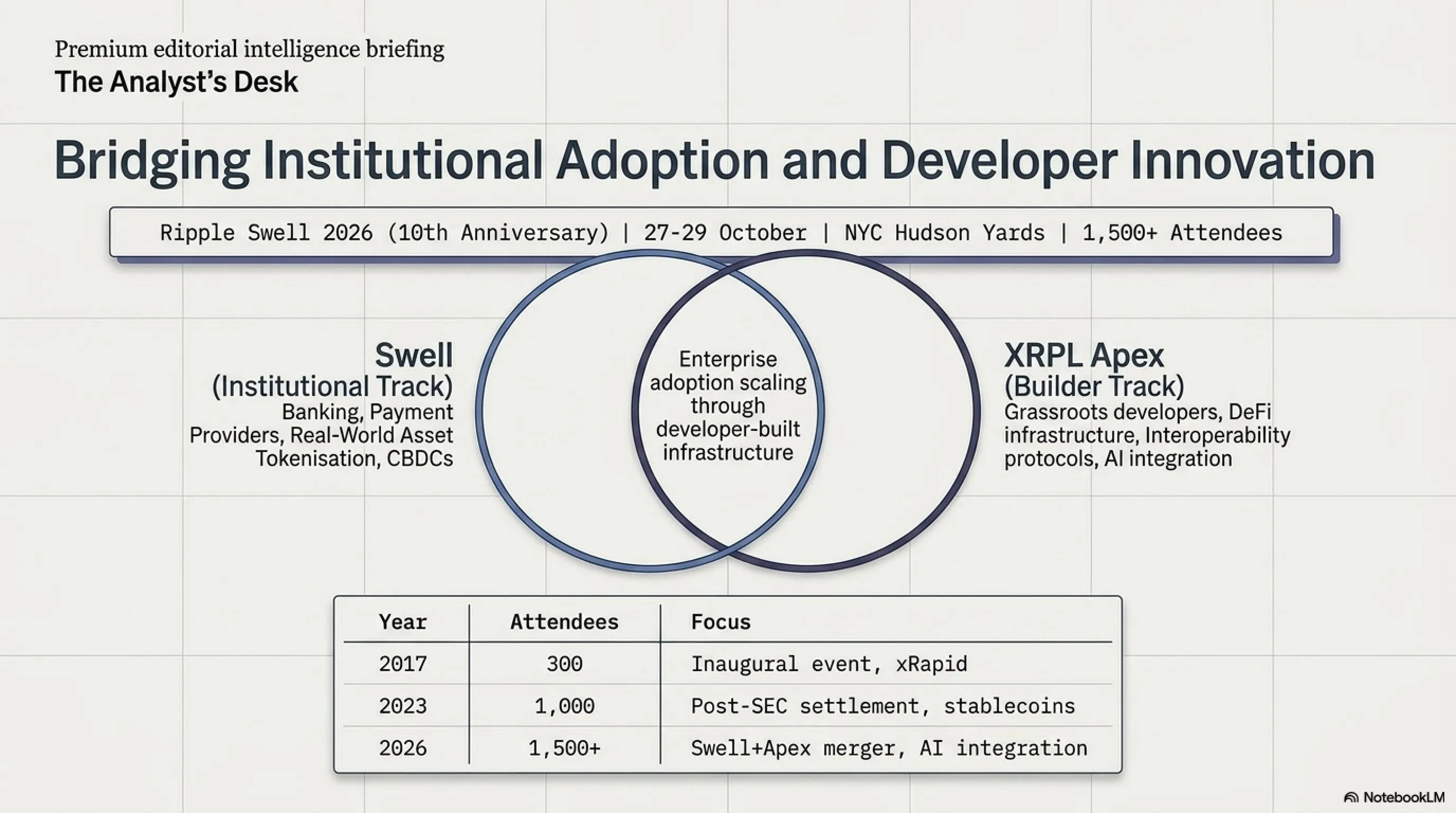 Premium editorial intelligence briefing
The Analyst's Desk

Bridging Institutional Adoption and Developer Innovation

Ripple Swell 2026 (10th Anniversary) | 27-29 October | NYC Hudson Yards | 1,500+ Attendees

Swell
(Institutional Track)
Banking, Payment Providers, Real-World Asset Tokenisation, CBDCs

Enterprise adoption scaling through developer-built infrastructure

XRPL Apex
(Builder Track)
Grassroots developers, DeFi infrastructure, Interoperability protocols, AI integration

| Year | Attendees | Focus |
|---|---|---|
| 2017 | 300 | Inaugural event, xRapid |
| 2023 | 1,000 | Post-SEC settlement, stablecoins |
| 2026 | 1,500+ | Swell+Apex merger, AI integration |

NotebookLM